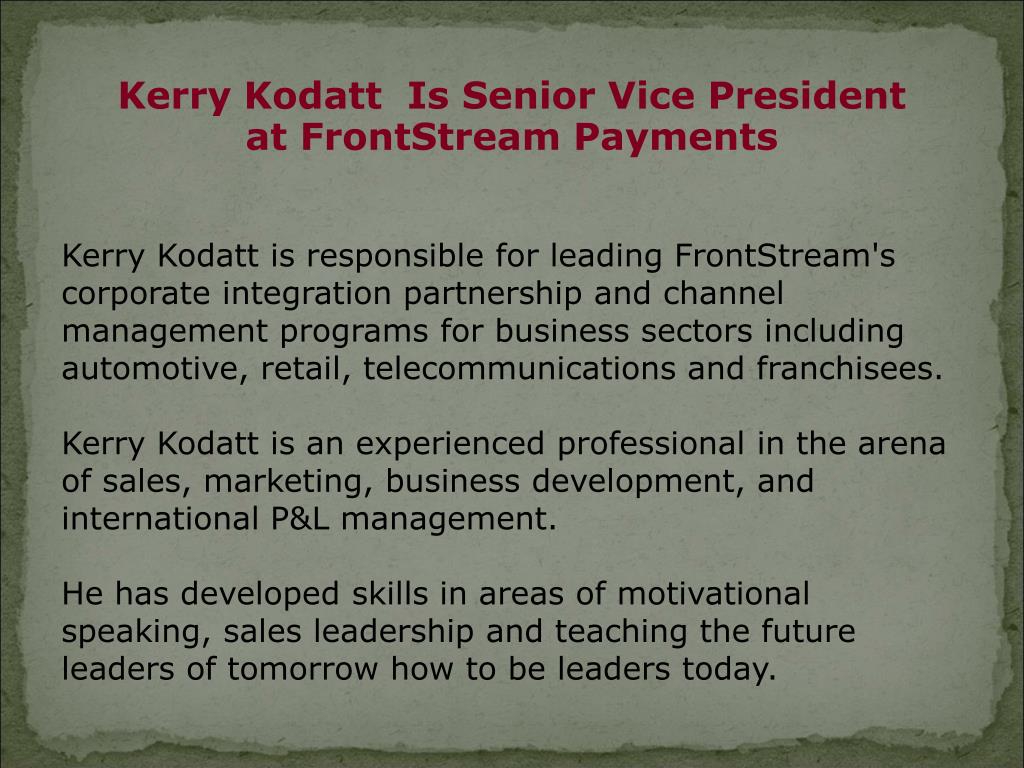 Kerry Kodatt  Is Senior Vice President at FrontStream Payments

Kerry Kodatt is responsible for leading FrontStream's corporate integration partnership and channel management programs for business sectors including automotive, retail, telecommunications and franchisees.

Kerry Kodatt is an experienced professional in the arena of sales, marketing, business development, and international P&L management.

He has developed skills in areas of motivational speaking, sales leadership and teaching the future leaders of tomorrow how to be leaders today.